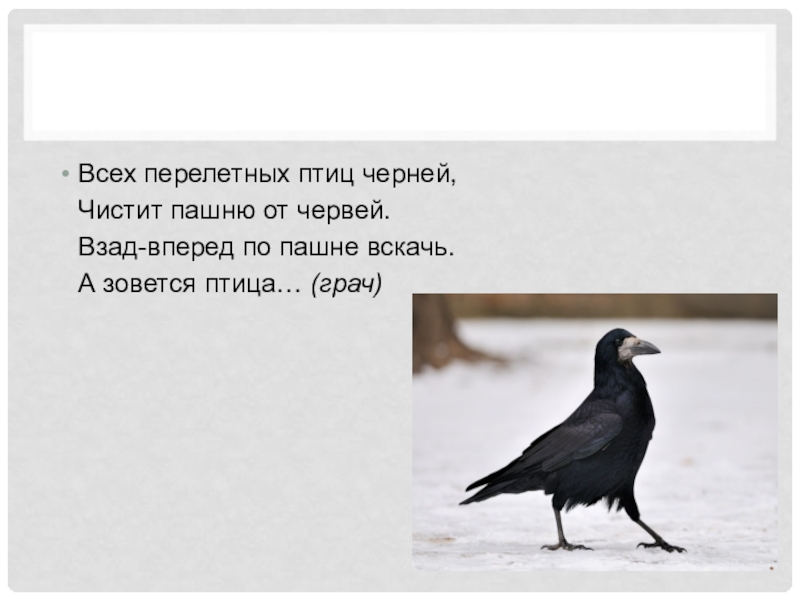 • Всех перелетных птиц черней,
Чистит пашню от червей.
Взад-вперед по пашне вскачь.
А зовется птица… (грач)